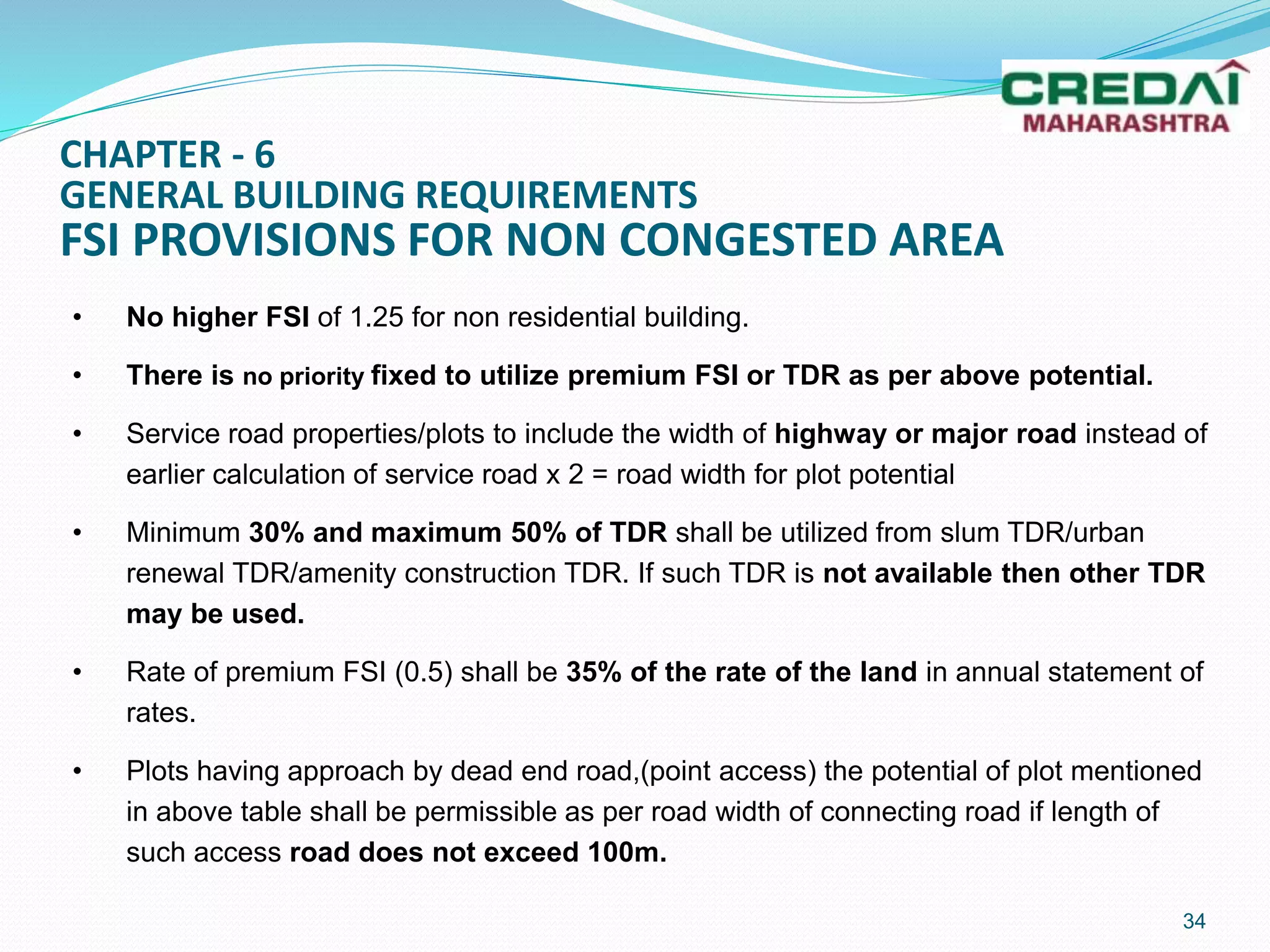 CREDAI
MAHARASHTRA

CHAPTER - 6
GENERAL BUILDING REQUIREMENTS
FSI PROVISIONS FOR NON CONGESTED AREA

• No higher FSI of 1.25 for non residential building.

• There is no priority fixed to utilize premium FSI or TDR as per above potential.

• Service road properties/plots to include the width of highway or major road instead of earlier calculation of service road x 2 = road width for plot potential

• Minimum 30% and maximum 50% of TDR shall be utilized from slum TDR/urban renewal TDR/amenity construction TDR. If such TDR is not available then other TDR may be used.

• Rate of premium FSI (0.5) shall be 35% of the rate of the land in annual statement of rates.

• Plots having approach by dead end road,(point access) the potential of plot mentioned in above table shall be permissible as per road width of connecting road if length of such access road does not exceed 100m.

34